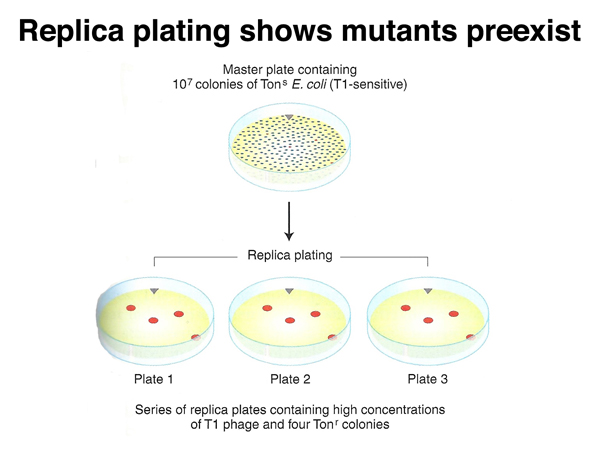 Replica plating shows mutants preexist

Master plate containing $10^7$ colonies of Ton$^s$ E. coli (T1-sensitive)

Replica plating

Plate 1

Plate 2

Plate 3

Series of replica plates containing high concentrations of T1 phage and four Ton$^r$ colonies